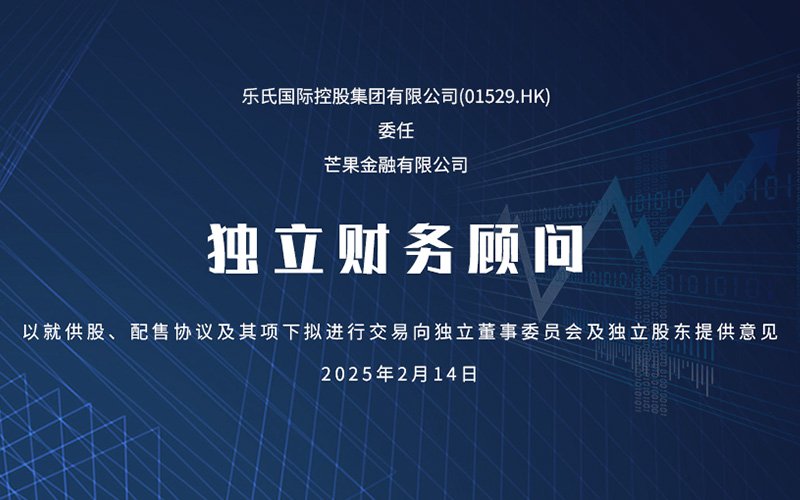 乐氏国际控股集团有限公司(01529.HK)

委任

芒果金融有限公司

独立财务顾问

以就供股、配售协议及其项下拟进行交易向独立董事委员会及独立股东提供意见

2025年2月14日